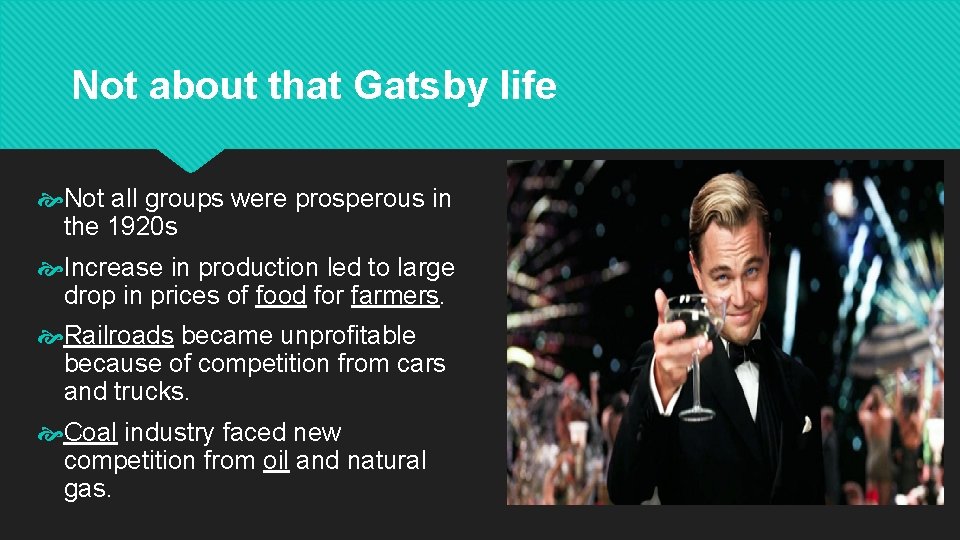 Not about that Gatsby life

Not all groups were prosperous in the 1920s

Increase in production led to large drop in prices of food for farmers.

Railroads became unprofitable because of competition from cars and trucks.

Coal industry faced new competition from oil and natural gas.